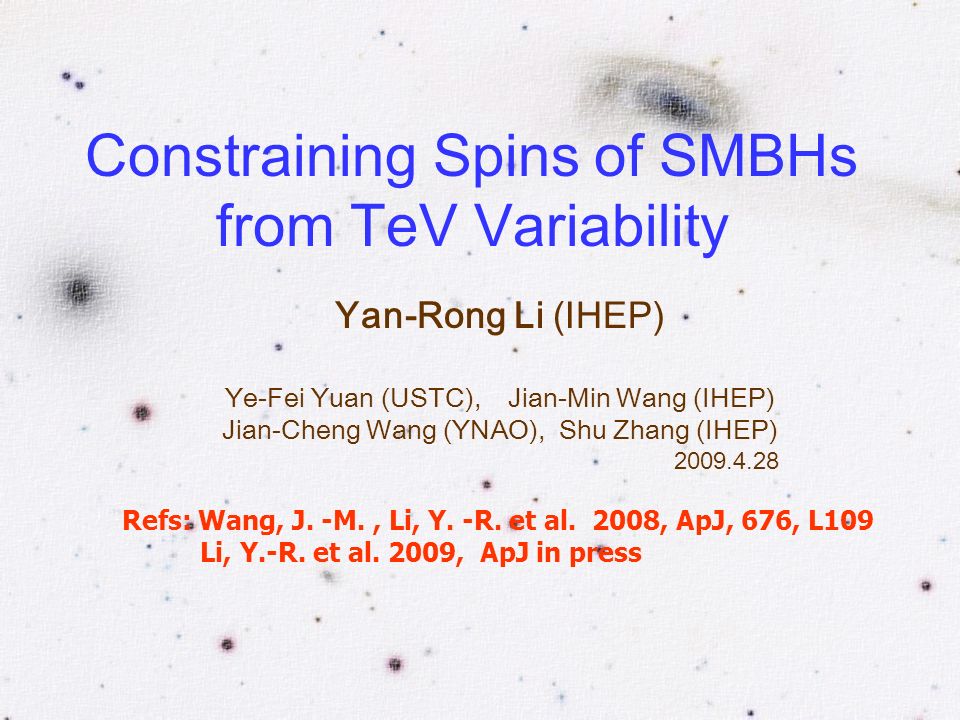 Constraining Spins of SMBHs from TeV Variability

Yan-Rong Li (IHEP)

Ye-Fei Yuan (USTC), Jian-Min Wang (IHEP)
Jian-Cheng Wang (YNAO), Shu Zhang (IHEP)
2009.4.28

Refs: Wang, J. -M. , Li, Y. -R. et al. 2008, ApJ, 676, L109
Li, Y.-R. et al. 2009, ApJ in press